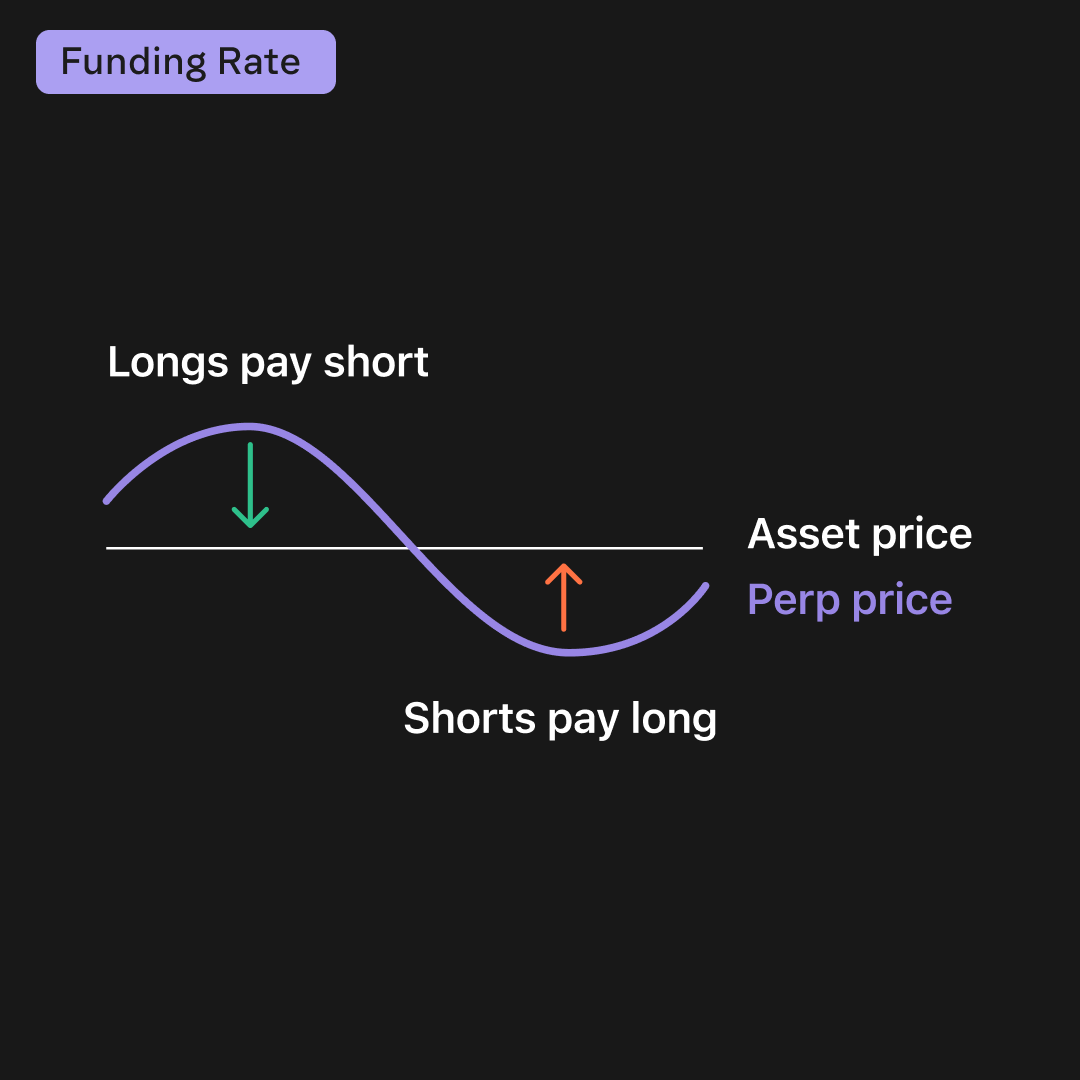 Funding Rate

Longs pay short

Asset price
Perp price

Shorts pay long